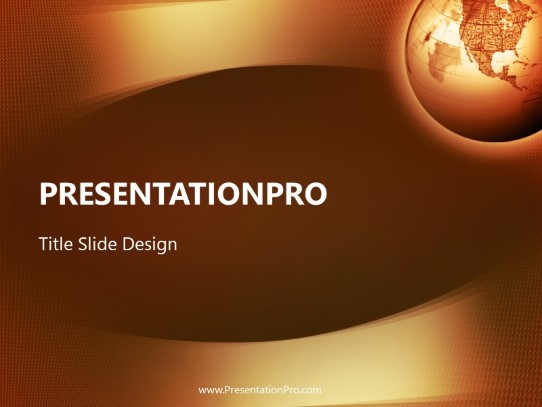 PRESENTATIONPRO

Title Slide Design

www.PresentationPro.com